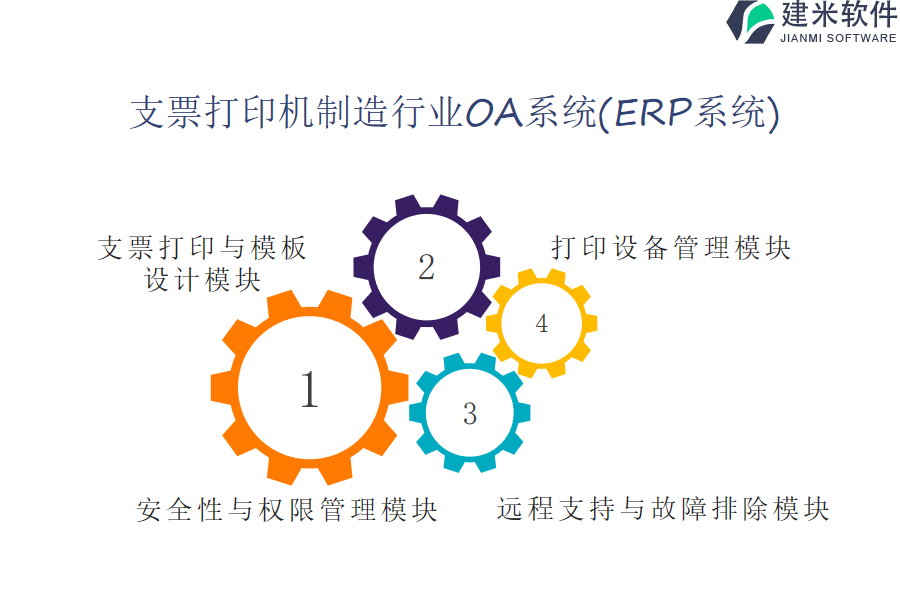 建米软件
JIANMI SOFTWARE

支票打印机制造行业OA系统(ERP系统)

支票打印与模板设计模块

2

打印设备管理模块

4

1

3

安全性与权限管理模块

远程支持与故障排除模块